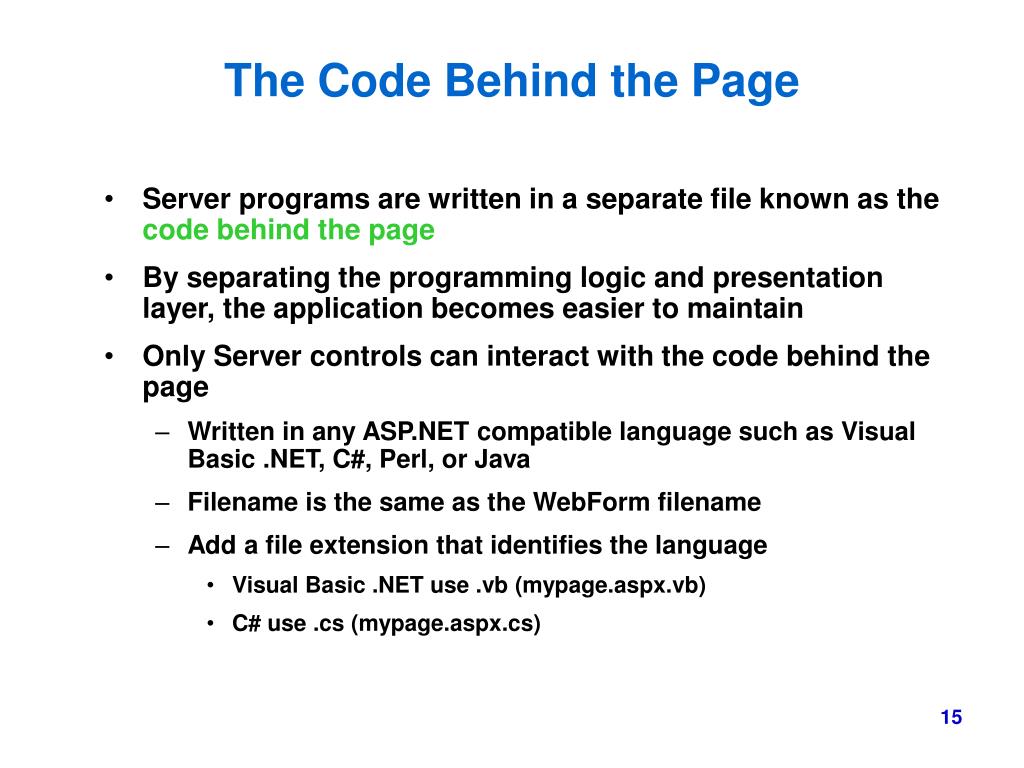 The Code Behind the Page

• Server programs are written in a separate file known as the code behind the page

• By separating the programming logic and presentation layer, the application becomes easier to maintain

• Only Server controls can interact with the code behind the page

– Written in any ASP.NET compatible language such as Visual Basic .NET, C#, Perl, or Java

– Filename is the same as the WebForm filename

– Add a file extension that identifies the language

• Visual Basic .NET use .vb (mypage.aspx.vb)

• C# use .cs (mypage.aspx.cs)

15